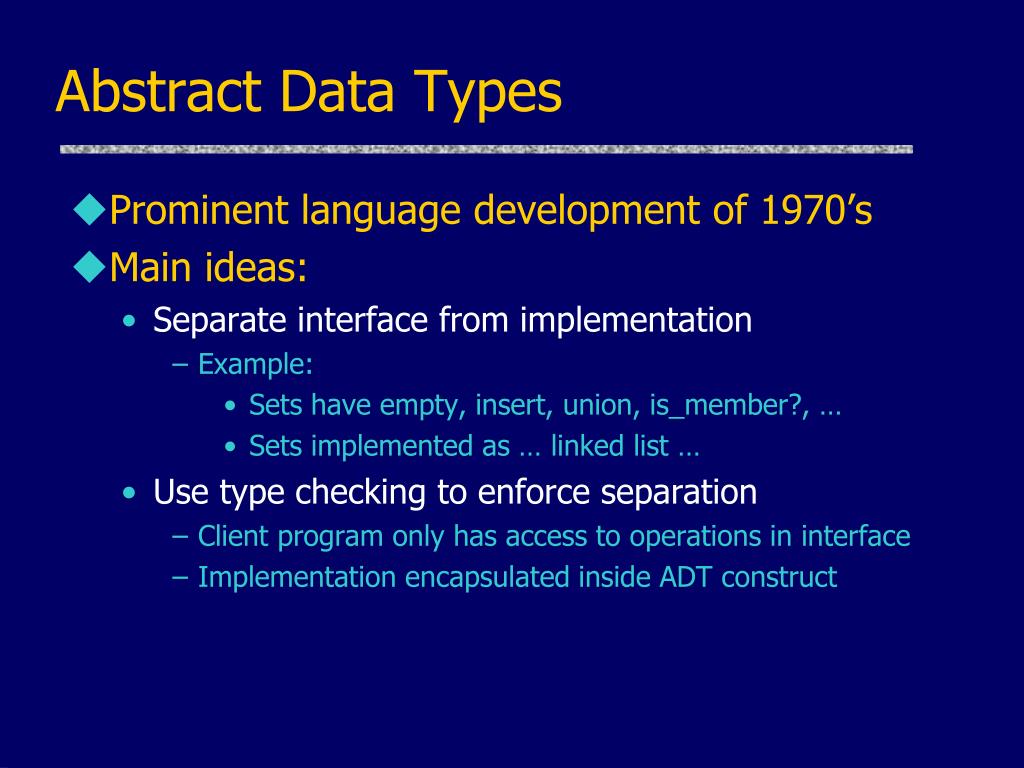 Abstract Data Types

◆Prominent language development of 1970’s
◆Main ideas:
• Separate interface from implementation
– Example:
• Sets have empty, insert, union, is_member?, …
• Sets implemented as … linked list …
• Use type checking to enforce separation
– Client program only has access to operations in interface
– Implementation encapsulated inside ADT construct